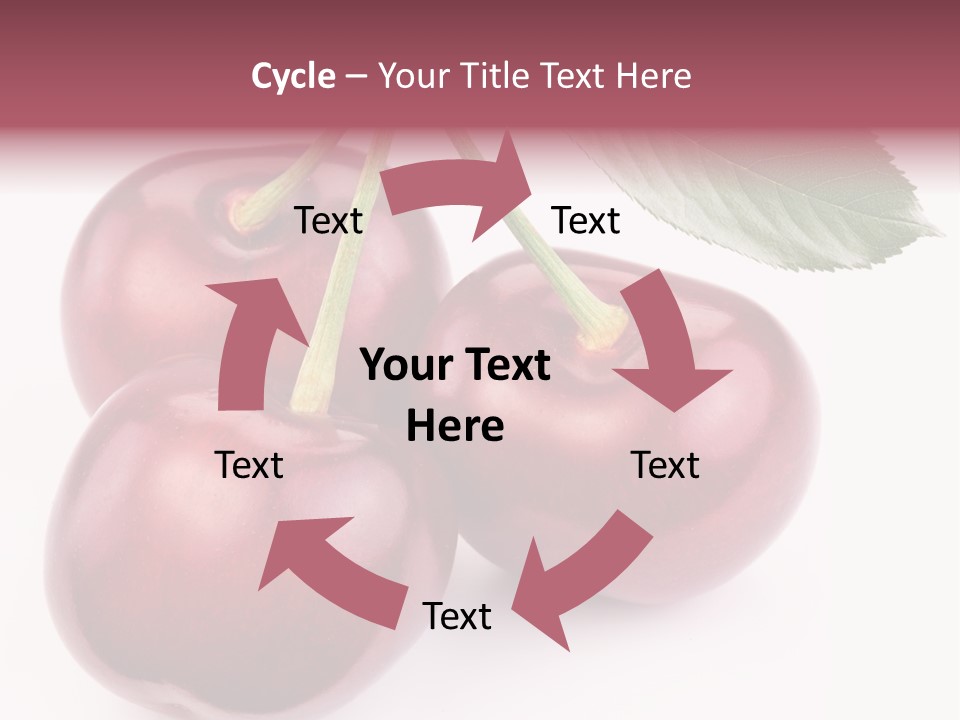 Cycle – Your Title Text Here

Text

Text

Your Text Here

Text

Text

Text